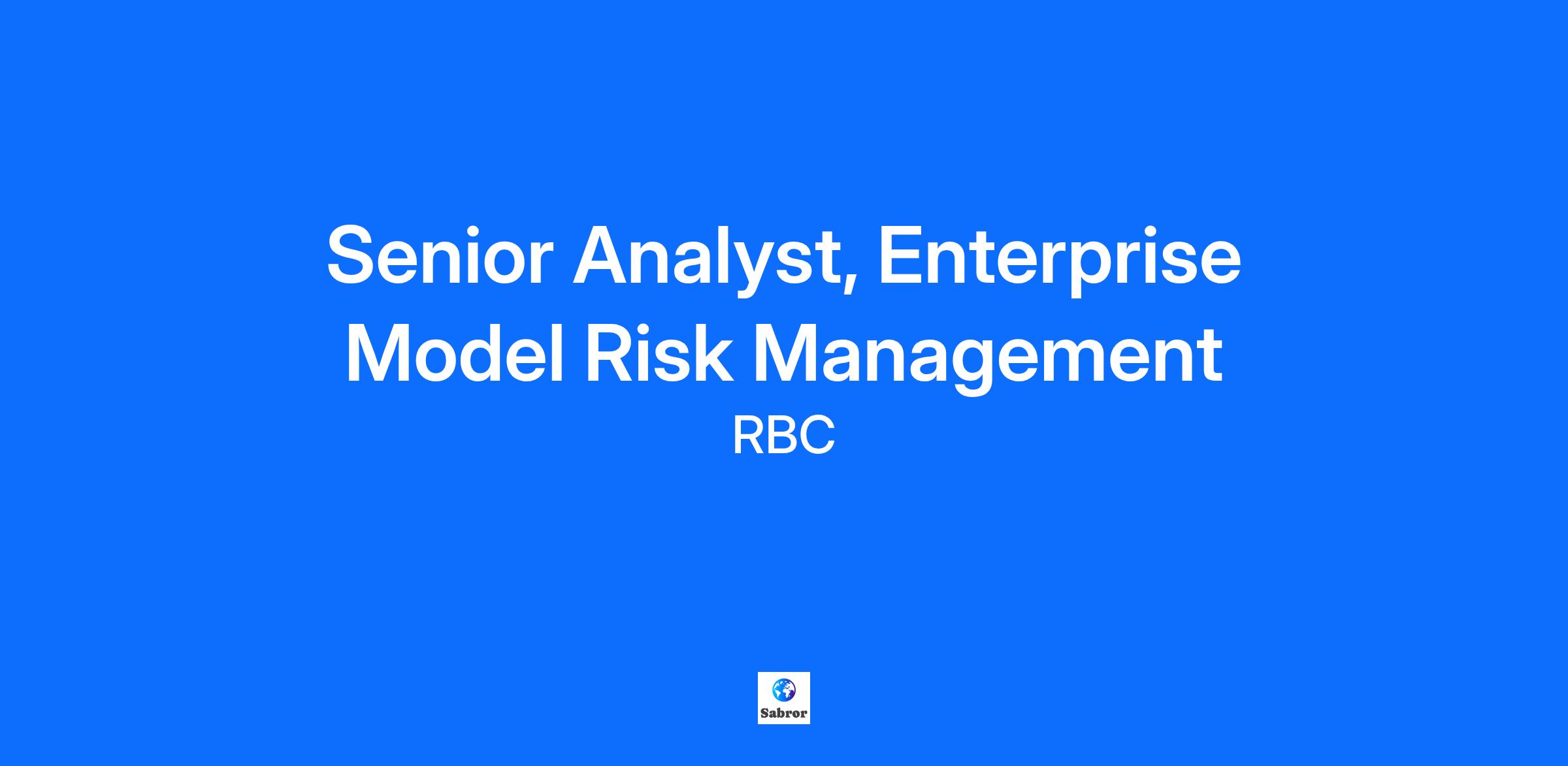 Senior Analyst, Enterprise Model Risk Management

RBC

Sabror